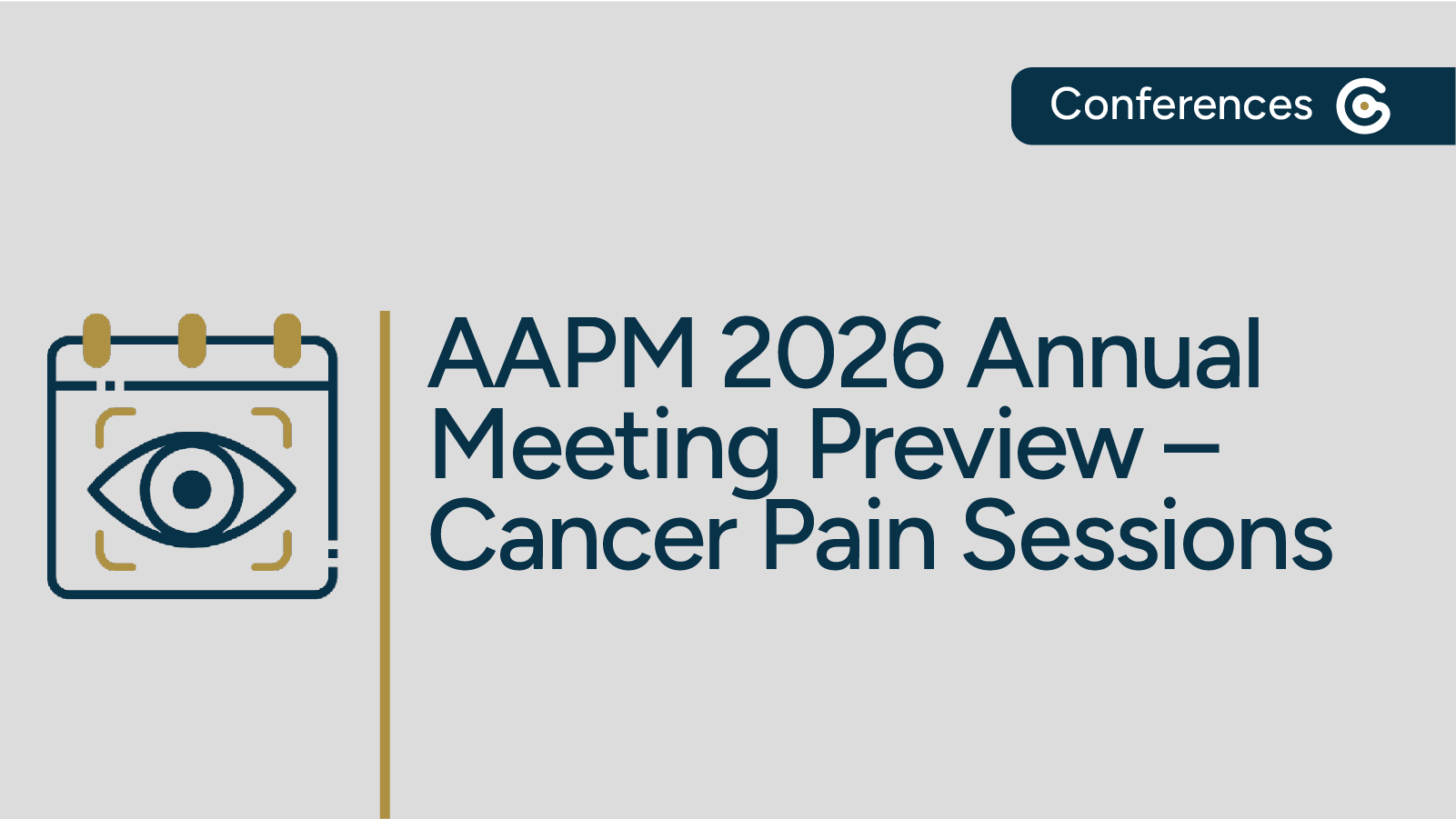 Conferences

AAPM 2026 Annual Meeting Preview – Cancer Pain Sessions